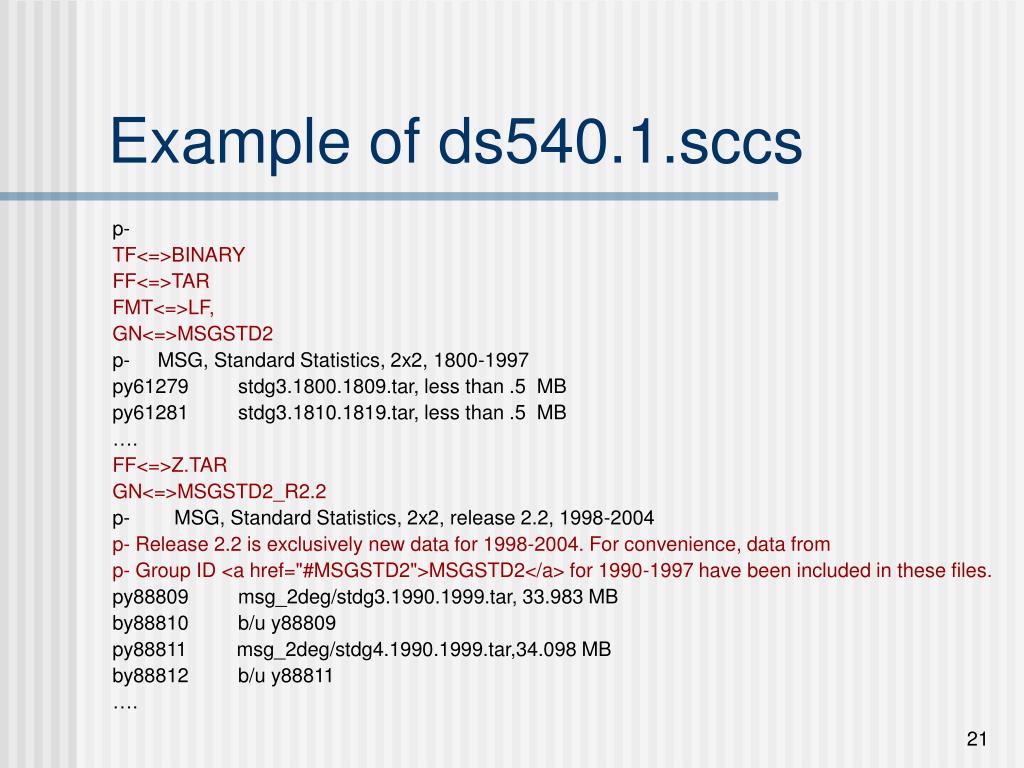 Example of ds540.1.sccs

p-
TF<=>BINARY
FF<=>TAR
FMT<=>LF,
GN<=>MSGSTD2
p- MSG, Standard Statistics, 2x2, 1800-1997
py61279 stdg3.1800.1809.tar, less than .5 MB
py61281 stdg3.1810.1819.tar, less than .5 MB
….
FF<=>Z.TAR
GN<=>MSGSTD2_R2.2
p- MSG, Standard Statistics, 2x2, release 2.2, 1998-2004
p- Release 2.2 is exclusively new data for 1998-2004. For convenience, data from
p- Group ID <a href="#MSGSTD2">MSGSTD2</a> for 1990-1997 have been included in these files.
py88809 msg_2deg/stdg3.1990.1999.tar, 33.983 MB
by88810 b/u y88809
py88811 msg_2deg/stdg4.1990.1999.tar,34.098 MB
by88812 b/u y88811
….

21